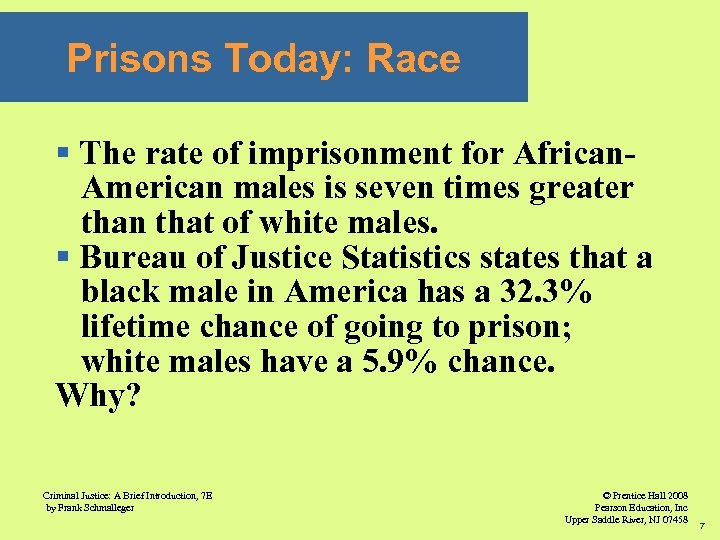 Prisons Today: Race

▪ The rate of imprisonment for African-American males is seven times greater than that of white males.

▪ Bureau of Justice Statistics states that a black male in America has a 32.3% lifetime chance of going to prison; white males have a 5.9% chance.

Why?

Criminal Justice: A Brief Introduction, 7E
by Frank Schmalleger

© Prentice Hall 2008
Pearson Education, Inc
Upper Saddle River, NJ 07458

7